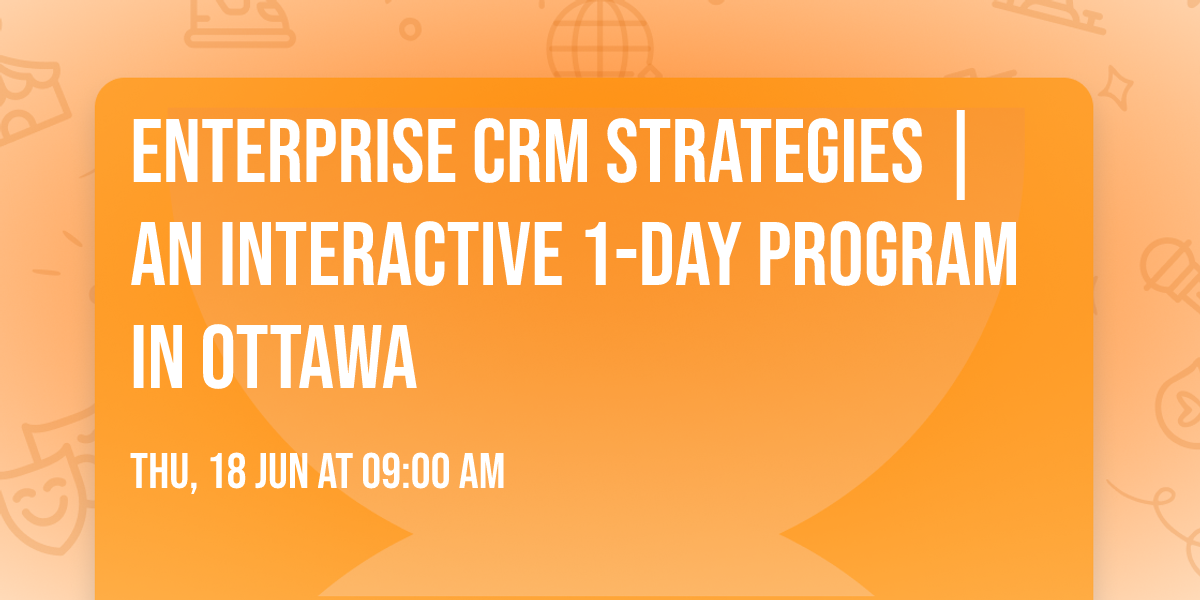 ENTERPRISE CRM STRATEGIES | AN INTERACTIVE 1-DAY PROGRAM IN OTTAWA

THU, 18 JUN AT 09:00 AM